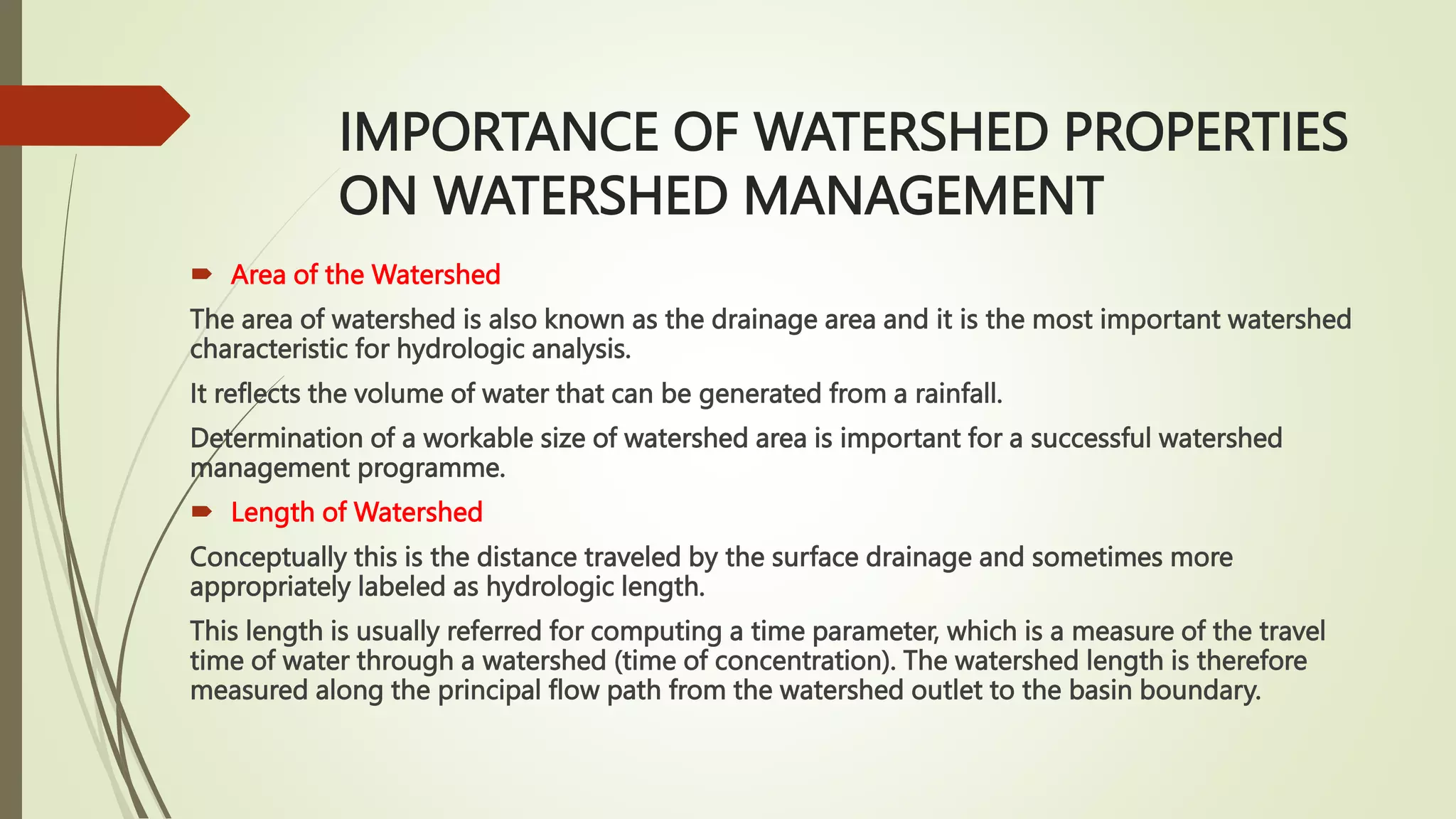 IMPORTANCE OF WATERSHED PROPERTIES ON WATERSHED MANAGEMENT

Area of the Watershed

The area of watershed is also known as the drainage area and it is the most important watershed characteristic for hydrologic analysis.

It reflects the volume of water that can be generated from a rainfall.

Determination of a workable size of watershed area is important for a successful watershed management programme.

Length of Watershed

Conceptually this is the distance traveled by the surface drainage and sometimes more appropriately labeled as hydrologic length.

This length is usually referred for computing a time parameter, which is a measure of the travel time of water through a watershed (time of concentration). The watershed length is therefore measured along the principal flow path from the watershed outlet to the basin boundary.